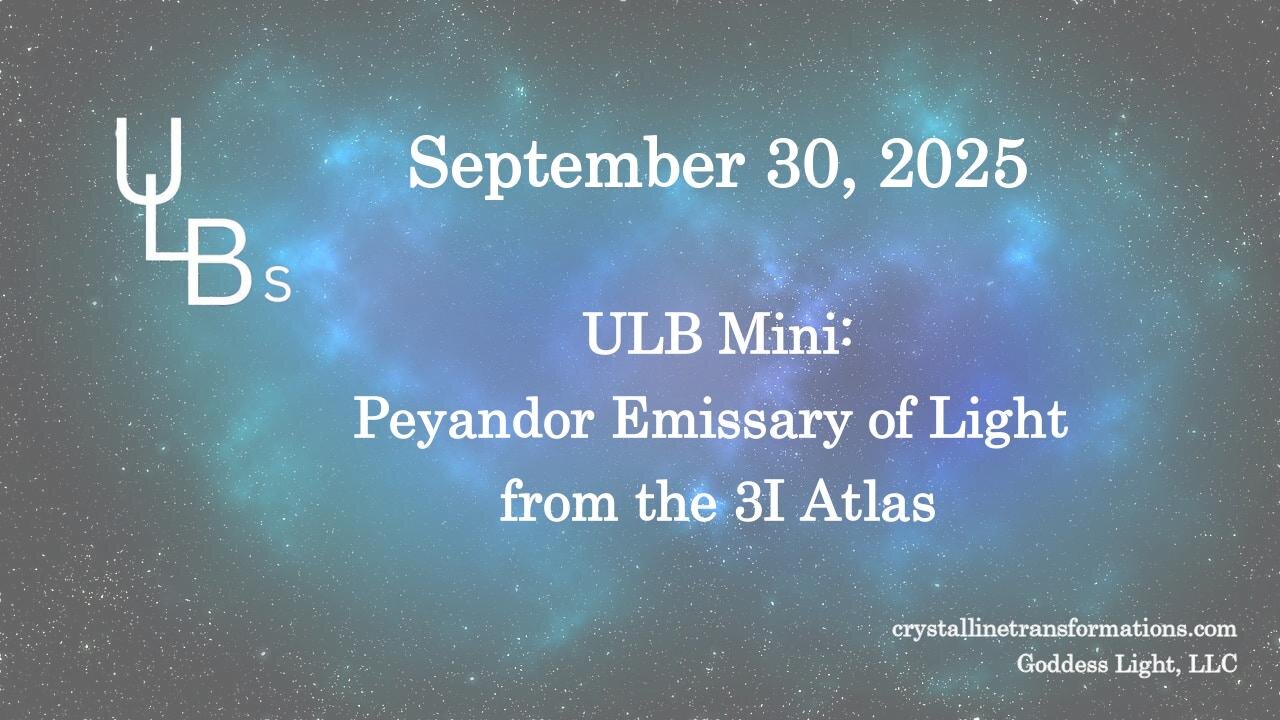 ULBs

September 30, 2025

ULB Mini:
Peyandor Emissary of Light
from the 3I Atlas

crystallinetransformations.com
Goddess Light, LLC